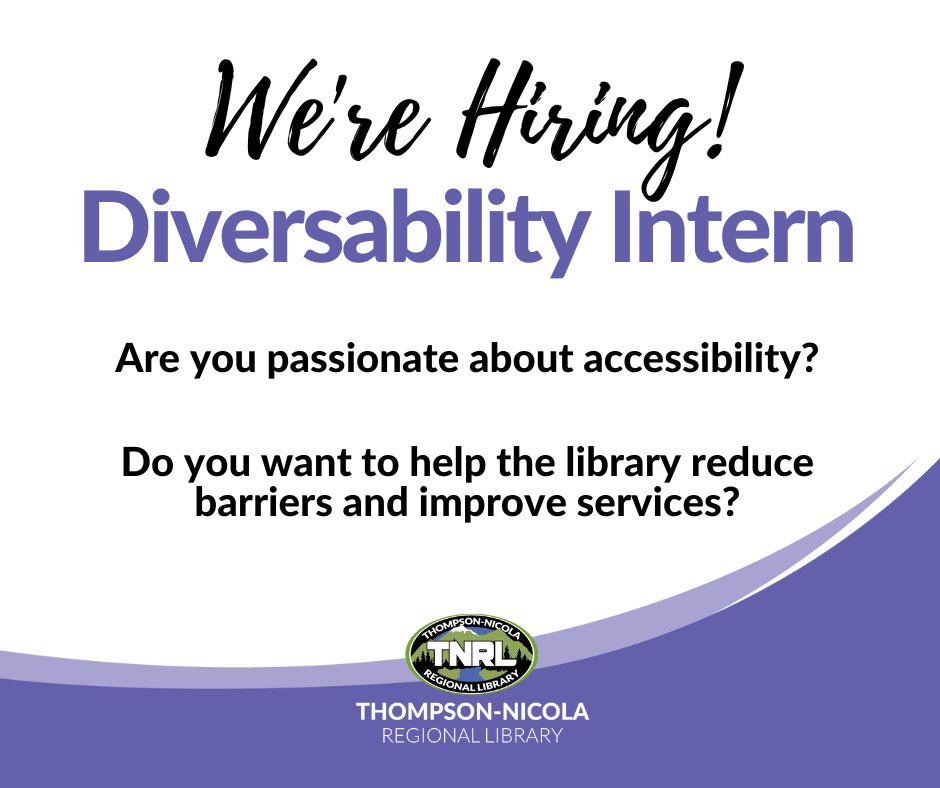 We're Hiring!
Diversability Intern

Are you passionate about accessibility?

Do you want to help the library reduce barriers and improve services?

THOMPSON-NICOLA
TNRL
REGIONAL LIBRARY

THOMPSON-NICOLA
REGIONAL LIBRARY